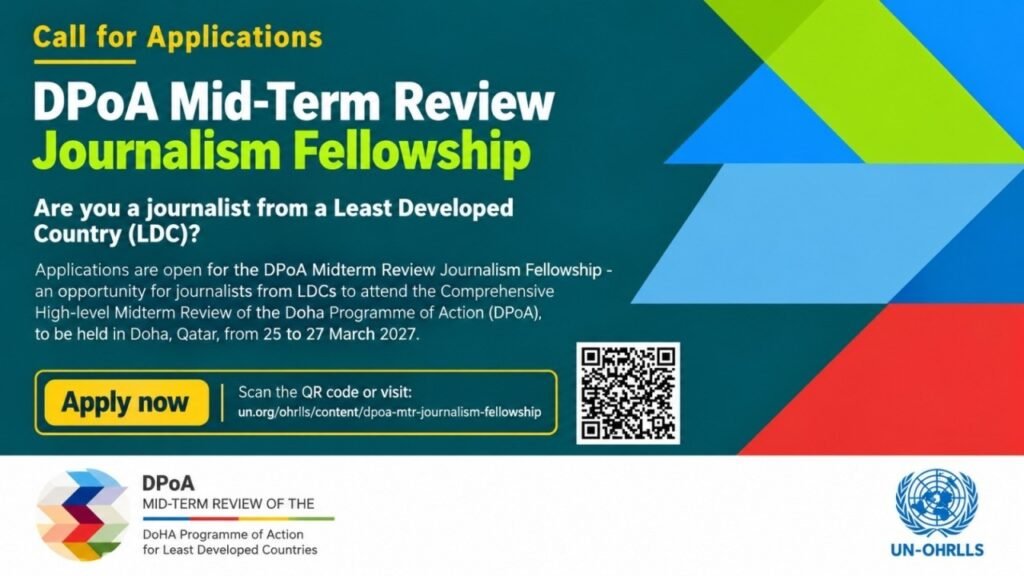 Call for Applications

DPoA Mid-Term Review Journalism Fellowship

Are you a journalist from a Least Developed Country (LDC)?

Applications are open for the DPoA Midterm Review Journalism Fellowship - an opportunity for journalists from LDCs to attend the Comprehensive High-level Midterm Review of the Doha Programme of Action (DPoA), to be held in Doha, Qatar, from 25 to 27 March 2027.

Apply now

Scan the QR code or visit:
un.org/ohrlls/content/dpoa-mtr-journalism-fellowship

DPoA
MID-TERM REVIEW OF THE
DoHA Programme of Action
for Least Developed Countries

UN-OHRLLS